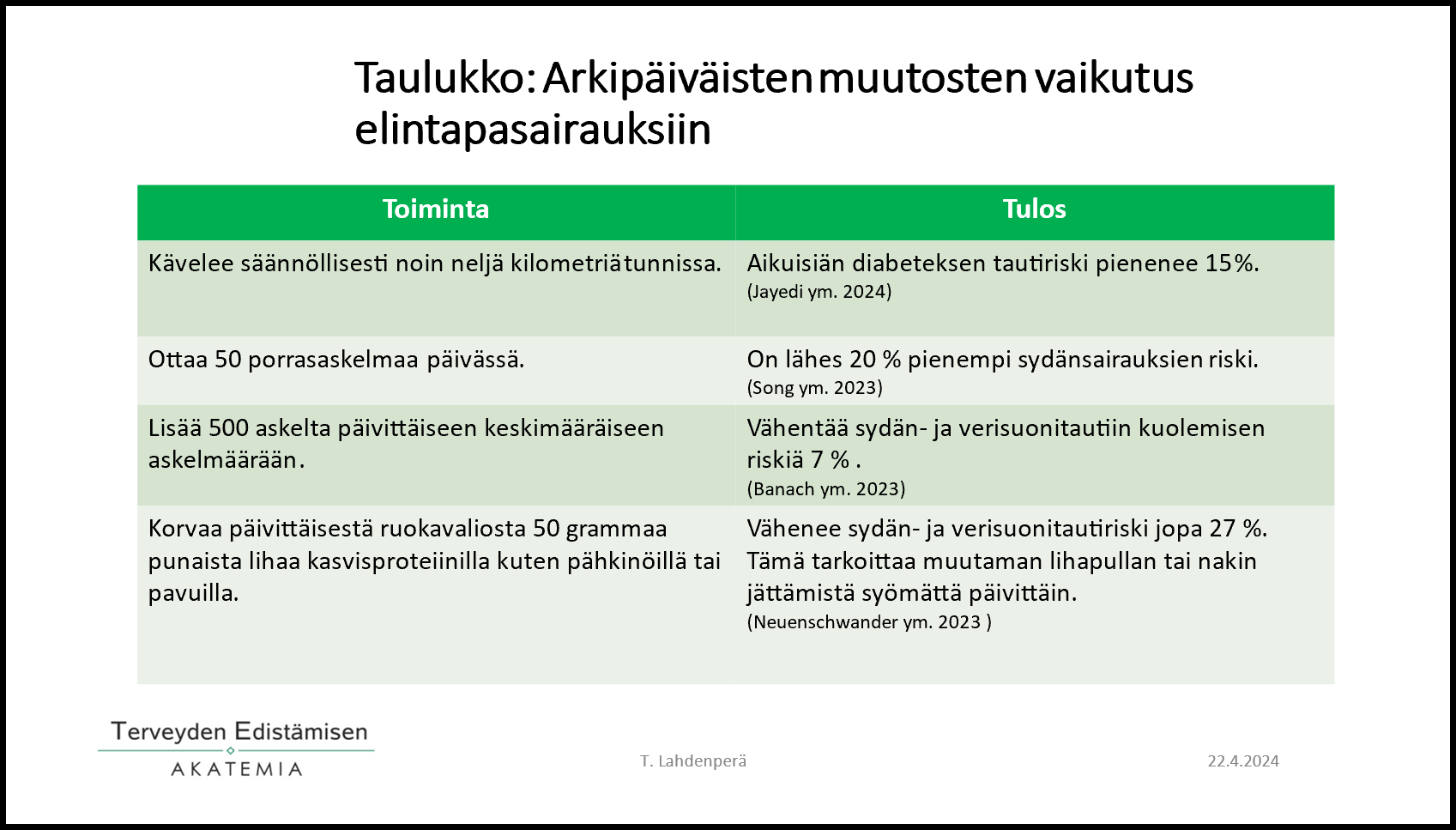 Taulukko: Arkipäiväisten muutosten vaikutus elintapasairauksiin

| Toiminta | Tulos |
|---|---|
| Kävelee säännöllisesti noin neljä kilometriä tunnissa. | Aikuisiän diabeteksen tautiriski pienenee 15%. (Jayedi ym. 2024) |
| Ottaa 50 porrasaskelmaa päivässä. | On lähes 20 % pienempi sydänsairauksien riski. (Song ym. 2023) |
| Lisää 500 askelta päivittäiseen keskimääräiseen askelmäärään. | Vähentää sydän- ja verisuonitautiin kuolemisen riskiä 7 % . (Banach ym. 2023) |
| Korvaa päivittäisestä ruokavaliosta 50 grammaa punaista lihaa kasvisproteiinilla kuten pähkinöillä tai pavuilla. | Vähenee sydän- ja verisuonitautiriski jopa 27 %. Tämä tarkoittaa muutaman lihapullan tai nakin jättämistä syömättä päivittäin. (Neuenschwander ym. 2023 ) |

Terveyden Edistämisen
AKATEMIA

T. Lahdenperä

22.4.2024